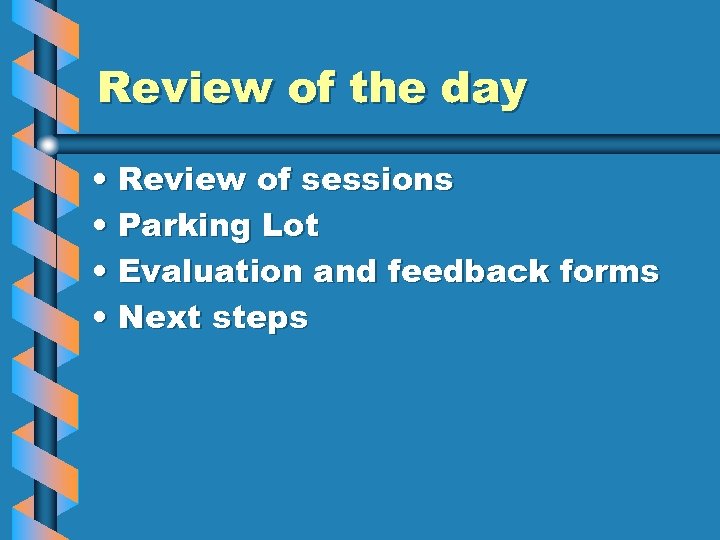 Review of the day

• Review of sessions
• Parking Lot
• Evaluation and feedback forms
• Next steps